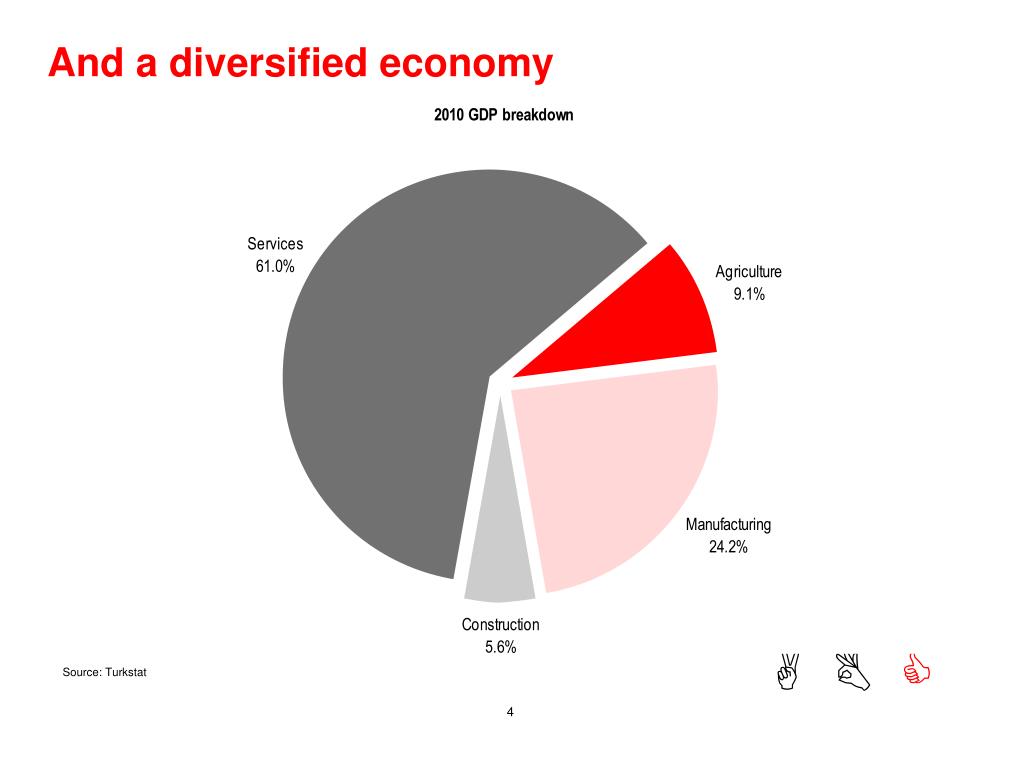 And a diversified economy

2010 GDP breakdown

Services
61.0%

Agriculture
9.1%

Manufacturing
24.2%

Construction
5.6%

Source: Turkstat

4